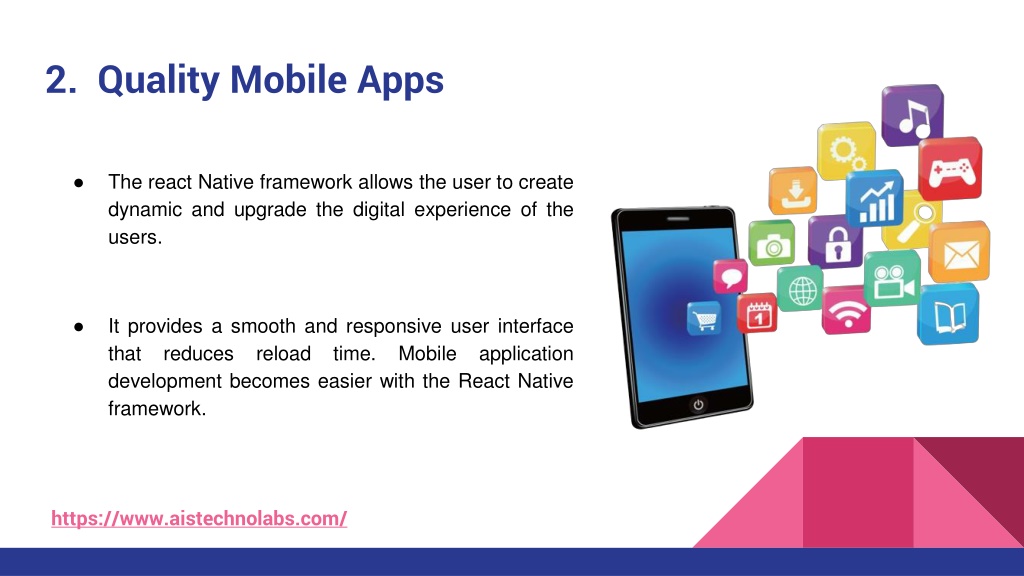 2. Quality Mobile Apps

● The react Native framework allows the user to create dynamic and upgrade the digital experience of the users.

● It provides a smooth and responsive user interface that reduces reload time. Mobile application development becomes easier with the React Native framework.

https://www.aistechnolabs.com/